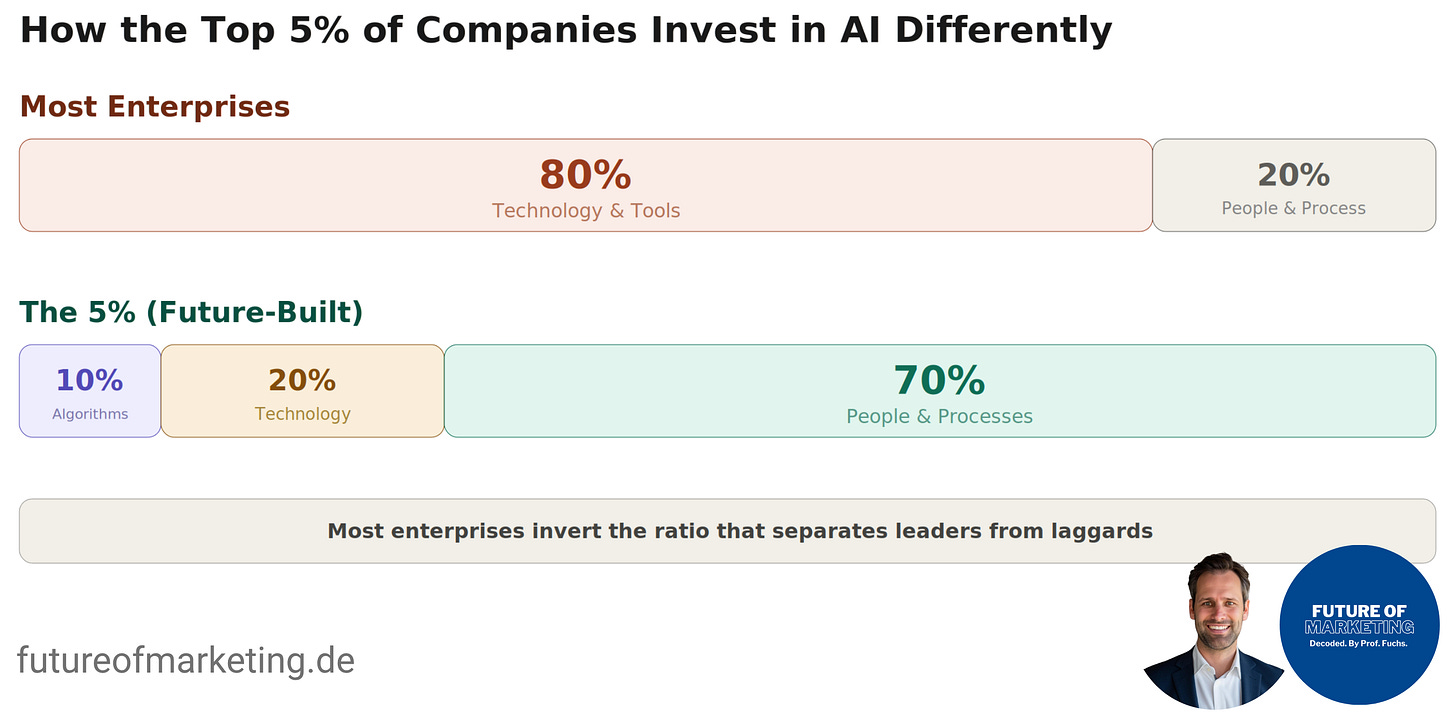 How the Top 5% of Companies Invest in AI Differently

Most Enterprises

80%
Technology & Tools

20%
People & Process

The 5% (Future-Built)

10%
Algorithms

20%
Technology

70%
People & Processes

Most enterprises invert the ratio that separates leaders from laggards

futureofmarketing.de

FUTURE OF MARKETING
Decoded. By Prof. Fuchs.